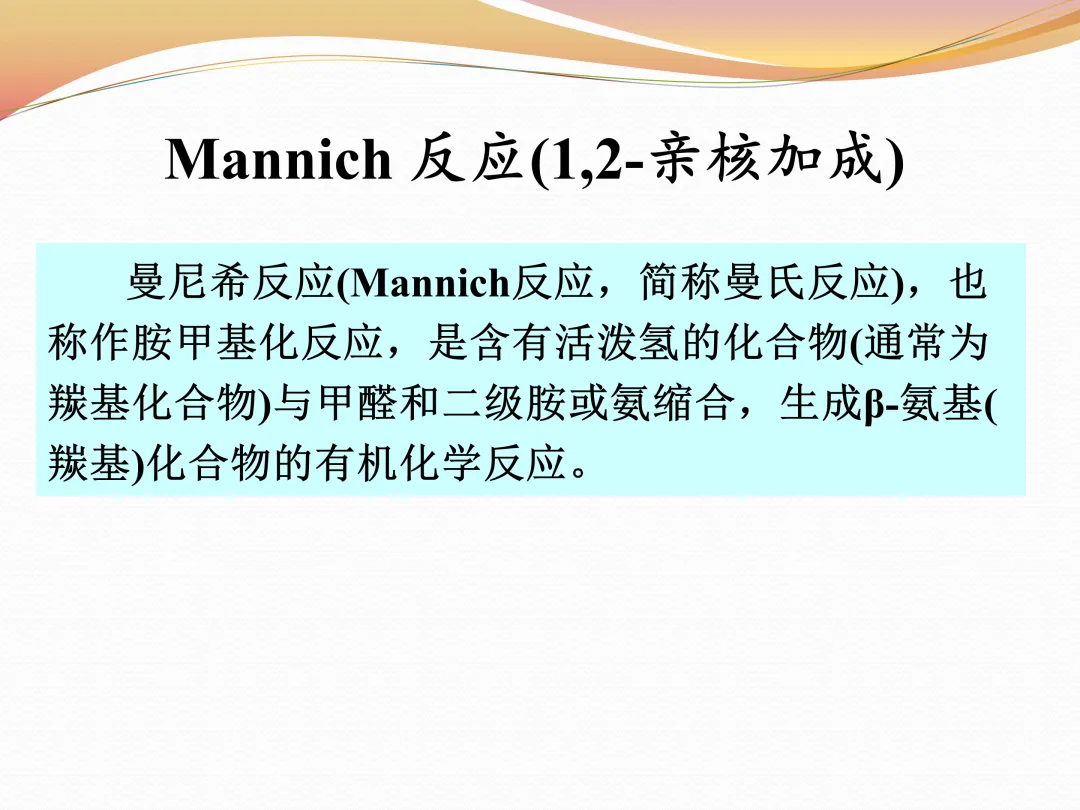 Mannich 反应(1,2-亲核加成)

曼尼希反应(Mannich反应，简称曼氏反应)，也称作胺甲基化反应，是含有活泼氢的化合物(通常为羰基化合物)与甲醛和二级胺或氨缩合，生成β-氨基(羰基)化合物的有机化学反应。